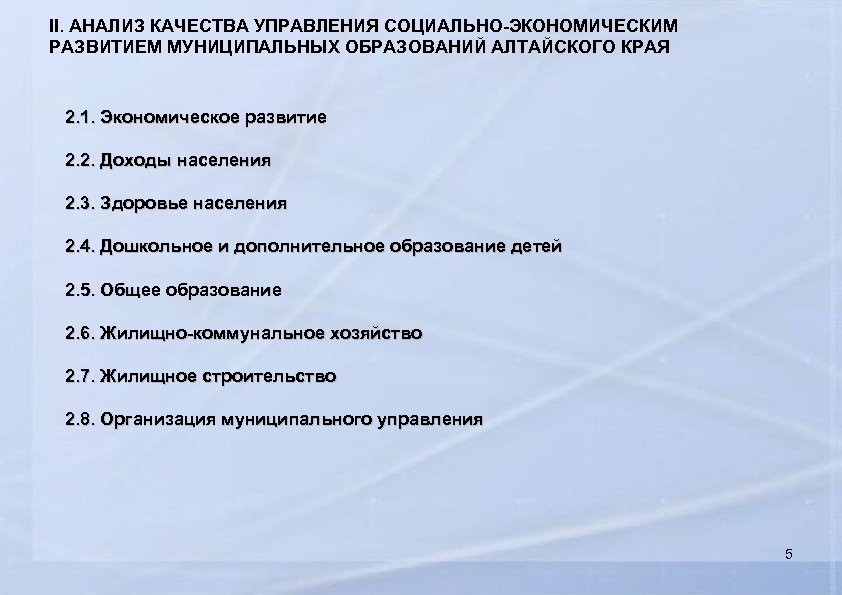 II. АНАЛИЗ КАЧЕСТВА УПРАВЛЕНИЯ СОЦИАЛЬНО-ЭКОНОМИЧЕСКИМ РАЗВИТИЕМ МУНИЦИПАЛЬНЫХ ОБРАЗОВАНИЙ АЛТАЙСКОГО КРАЯ

2.1. Экономическое развитие

2.2. Доходы населения

2.3. Здоровье населения

2.4. Дошкольное и дополнительное образование детей

2.5. Общее образование

2.6. Жилищно-коммунальное хозяйство

2.7. Жилищное строительство

2.8. Организация муниципального управления

5